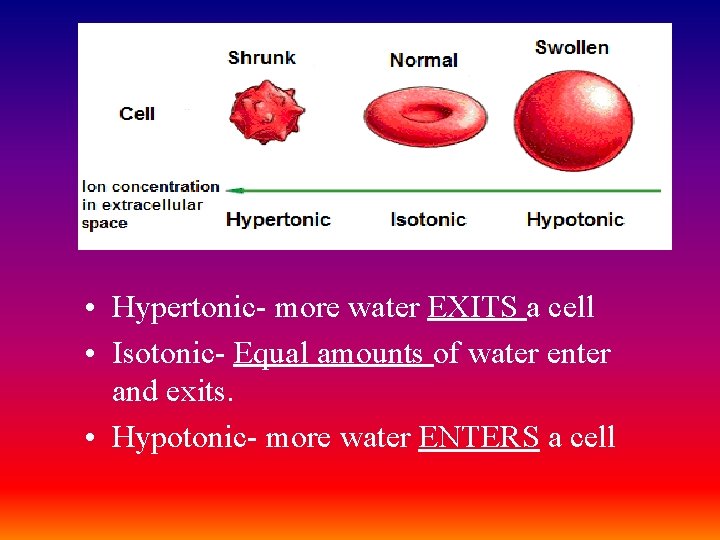 Shrunk

Normal

Swollen

Cell

Ion concentration in extracellular space

Hypertonic

Isotonic

Hypotonic

• Hypertonic- more water EXITS a cell
• Isotonic- Equal amounts of water enter and exits.
• Hypotonic- more water ENTERS a cell